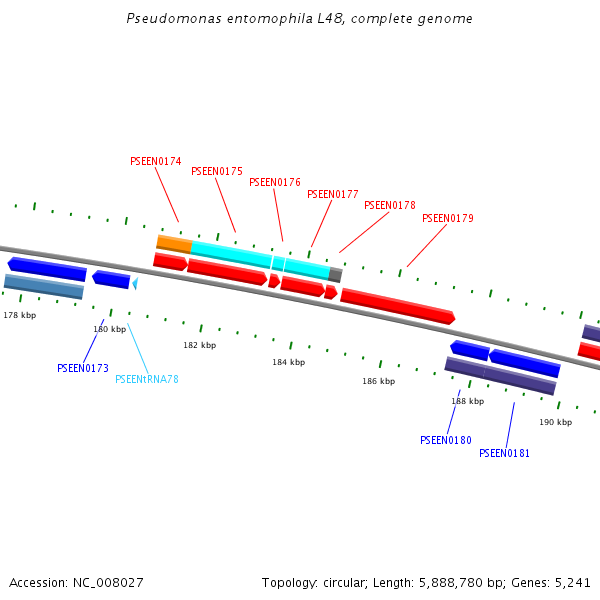 Pseudomonas entomophila L48, complete genome

PSEEN0174
PSEEN0175
PSEEN0176
PSEEN0177
PSEEN0178
PSEEN0179

178 kbp
180 kbp
182 kbp
184 kbp
186 kbp
188 kbp
190 kbp

PSEEN0173
PSEENtRNA78
PSEEN0180
PSEEN0181

Accession: NC_008027

Topology: circular; Length: 5,888,780 bp; Genes: 5,241